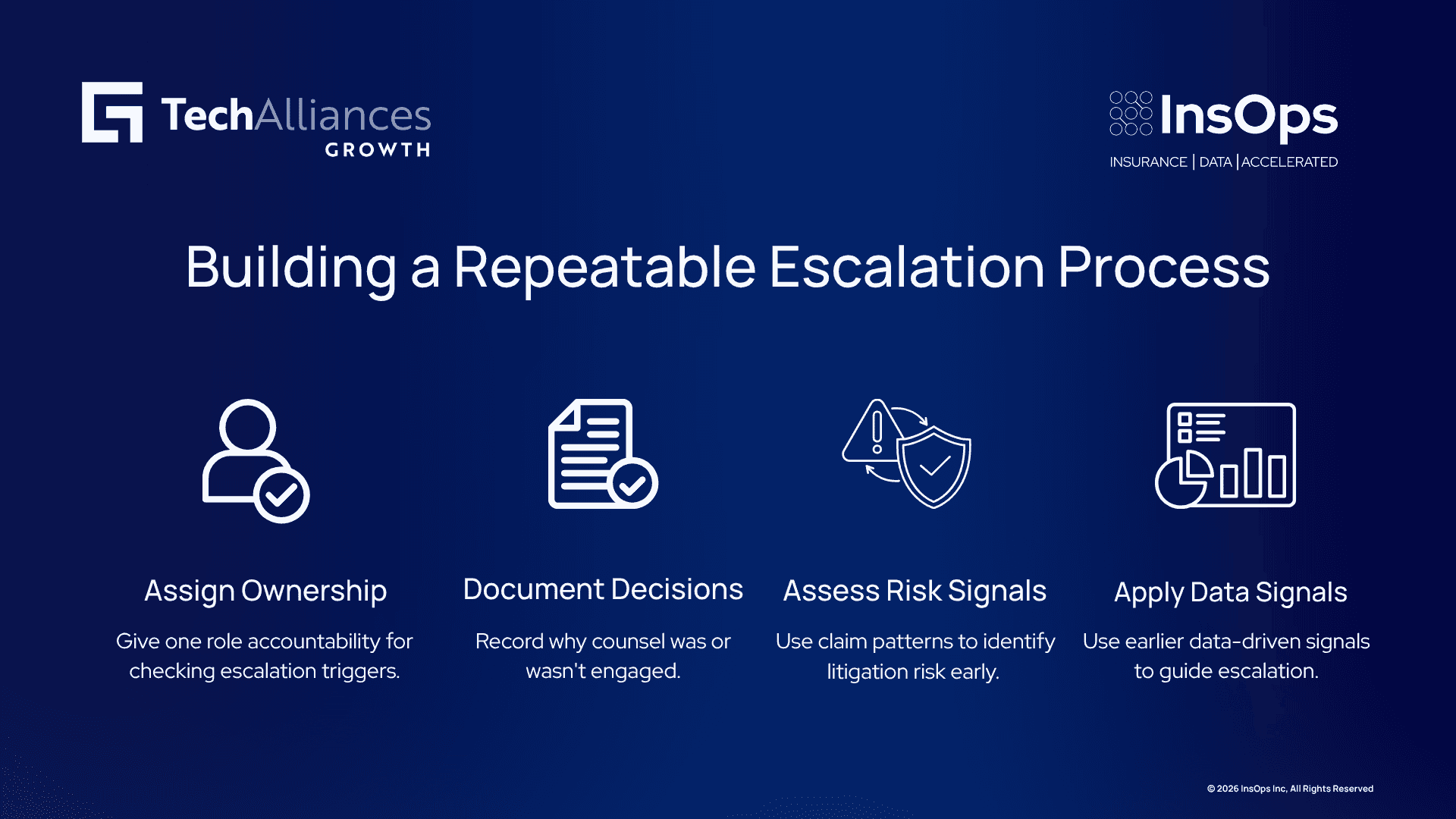 TechAlliances GROWTH

InsOps
INSURANCE | DATA | ACCELERATED

Building a Repeatable Escalation Process

Assign Ownership
Give one role accountability for checking escalation triggers.

Document Decisions
Record why counsel was or wasn't engaged.

Assess Risk Signals
Use claim patterns to identify litigation risk early.

Apply Data Signals
Use earlier data-driven signals to guide escalation.

© 2026 InsOps Inc, All Rights Reserved